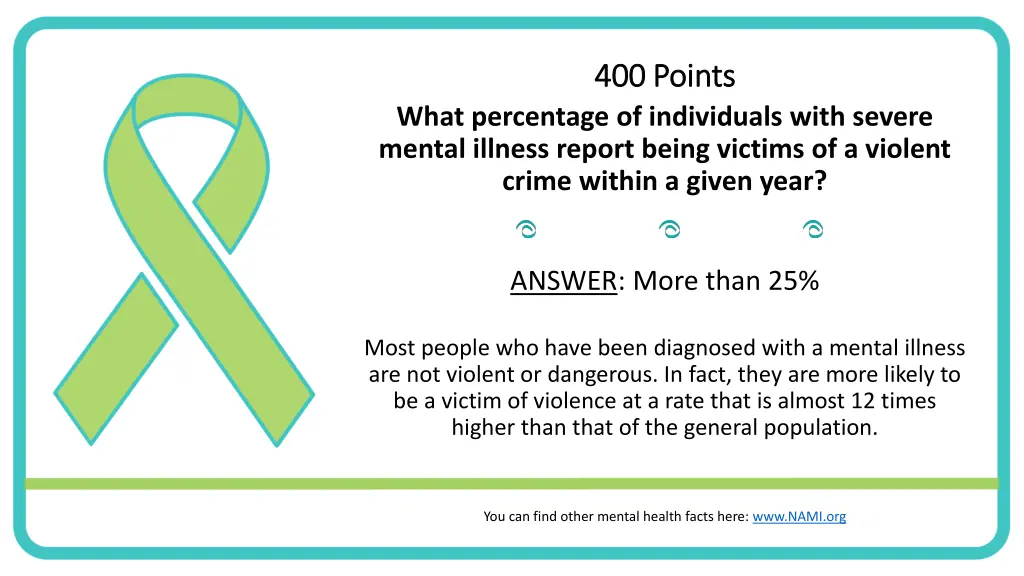 400 Points

What percentage of individuals with severe mental illness report being victims of a violent crime within a given year?

ANSWER: More than 25%

Most people who have been diagnosed with a mental illness are not violent or dangerous. In fact, they are more likely to be a victim of violence at a rate that is almost 12 times higher than that of the general population.

You can find other mental health facts here: www.NAMI.org